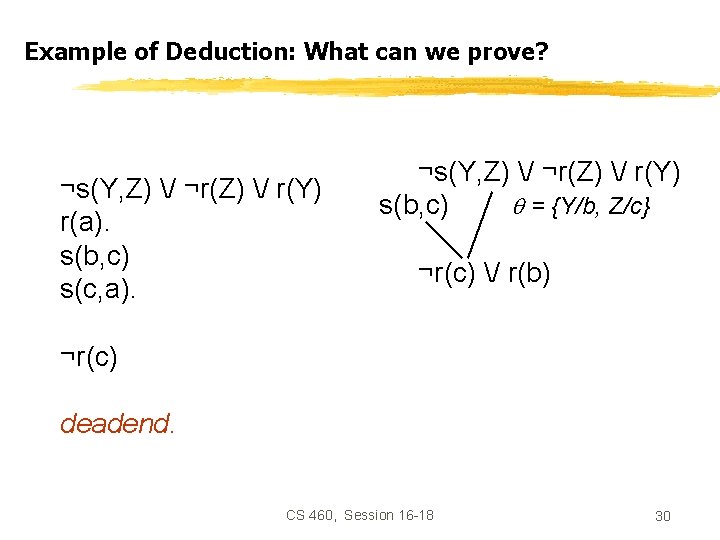 Example of Deduction: What can we prove?

¬s(Y,Z) V ¬r(Z) V r(Y)
r(a).
s(b,c)
s(c,a).

¬r(c)

deadend.

¬s(Y,Z) V ¬r(Z) V r(Y)
s(b,c)
$\theta$ = {Y/b, Z/c}
¬r(c) V r(b)

CS 460, Session 16-18

30